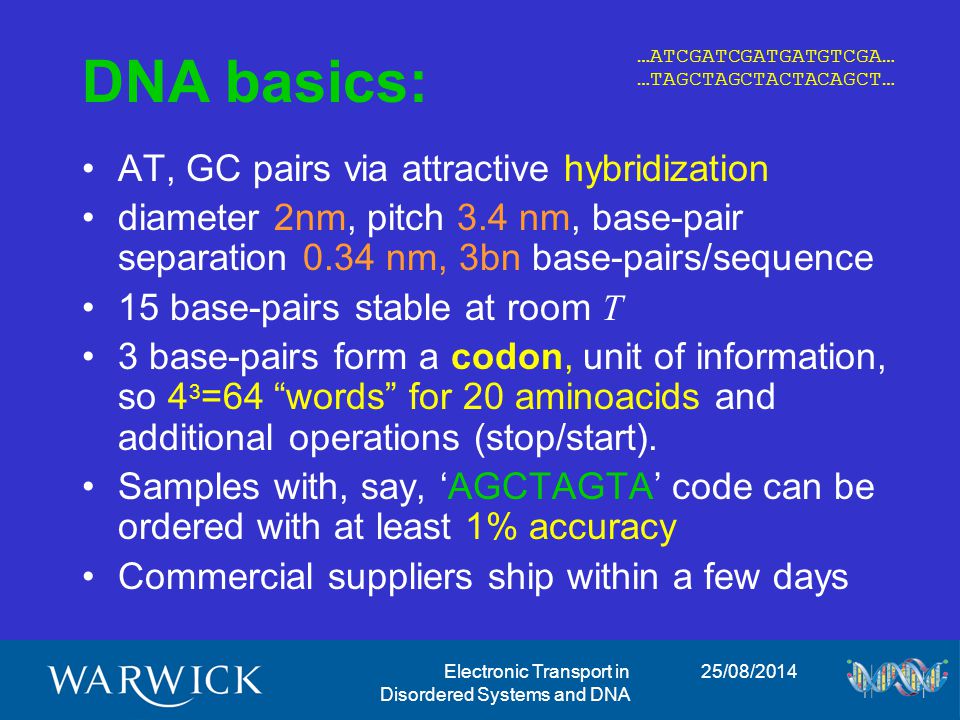 DNA basics:

…ATCGATCGATGATGTCGA…
…TAGCTAGCTACTACAGCT…

• AT, GC pairs via attractive hybridization
• diameter 2nm, pitch 3.4 nm, base-pair separation 0.34 nm, 3bn base-pairs/sequence
• 15 base-pairs stable at room $T$
• 3 base-pairs form a codon, unit of information, so $4^3$=64 “words” for 20 aminoacids and additional operations (stop/start).
• Samples with, say, ‘AGCTAGTA’ code can be ordered with at least 1% accuracy
• Commercial suppliers ship within a few days

WARWICK

Electronic Transport in Disordered Systems and DNA

25/08/2014